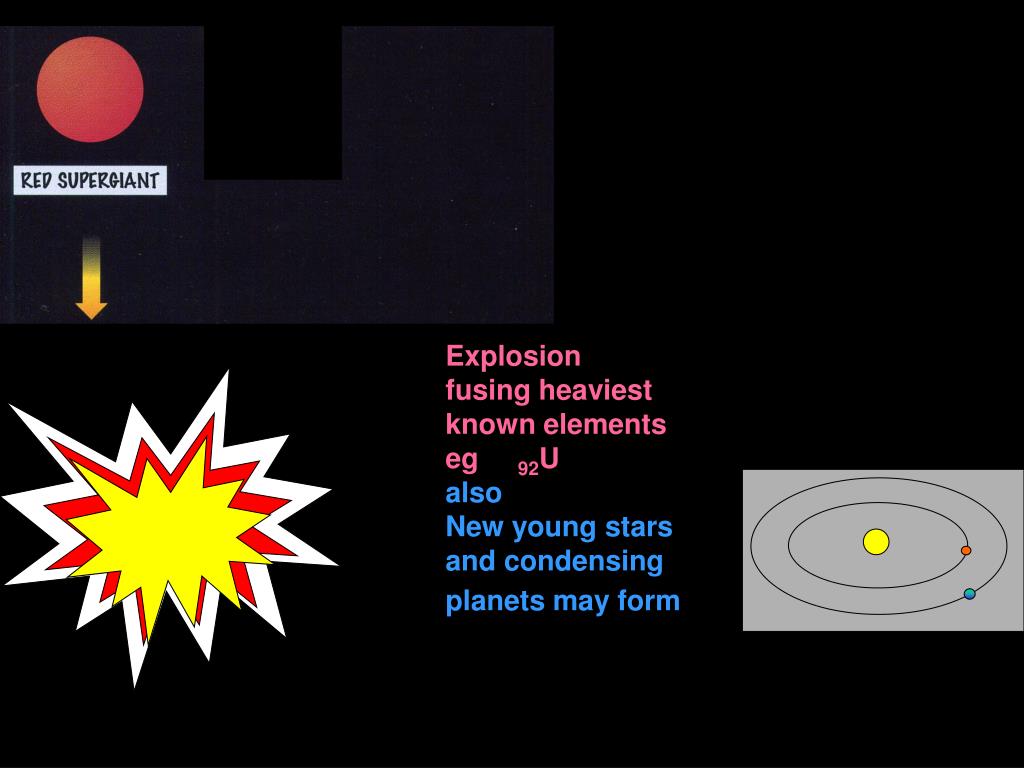 RED SUPERGIANT

Explosion
fusing heaviest
known elements
eg $_{92}U$
also
New young stars
and condensing
planets may form